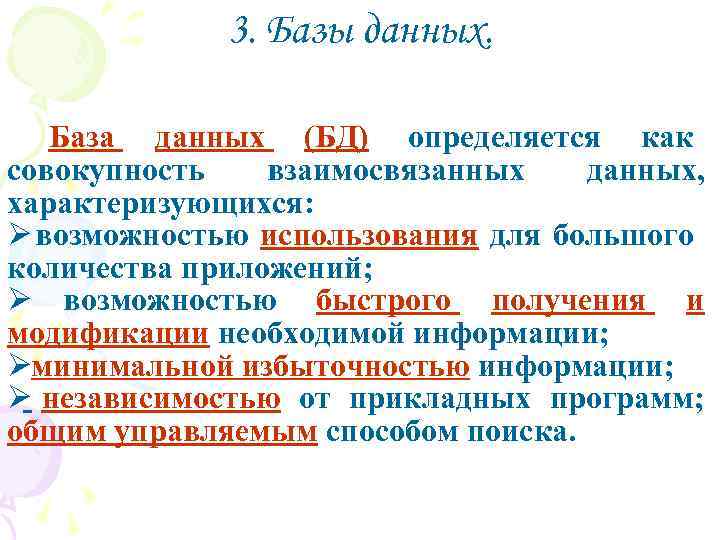 3. Базы данных.

База данных (БД) определяется как совокупность взаимосвязанных данных, характеризующихся:
➢возможностью использования для большого количества приложений;
➢ возможностью быстрого получения и модификации необходимой информации;
➢минимальной избыточностью информации;
➢ независимостью от прикладных программ; общим управляемым способом поиска.